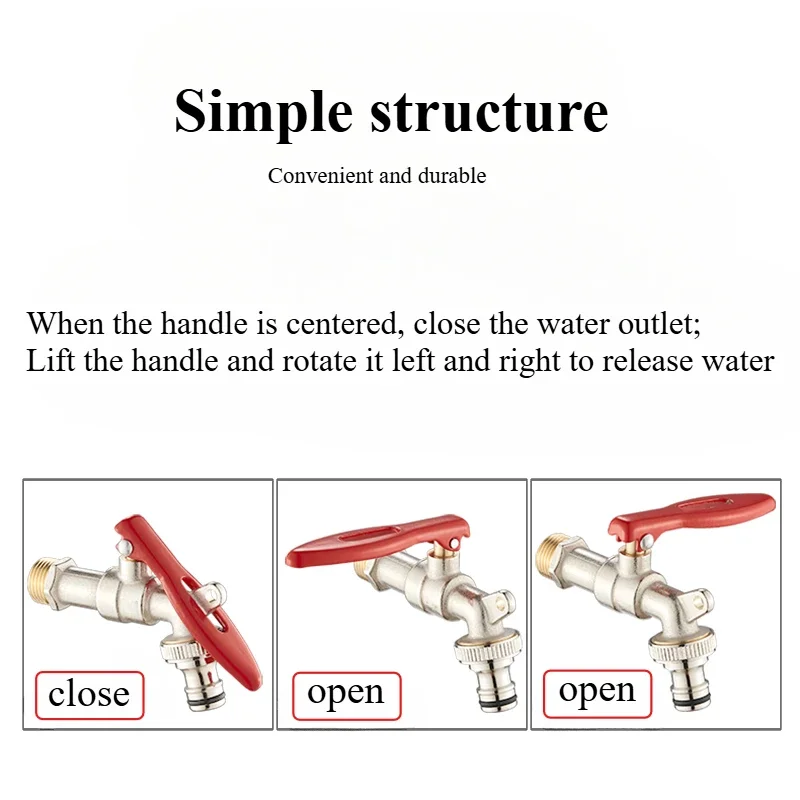 Simple structure

Convenient and durable

When the handle is centered, close the water outlet;
Lift the handle and rotate it left and right to release water

close

open

open